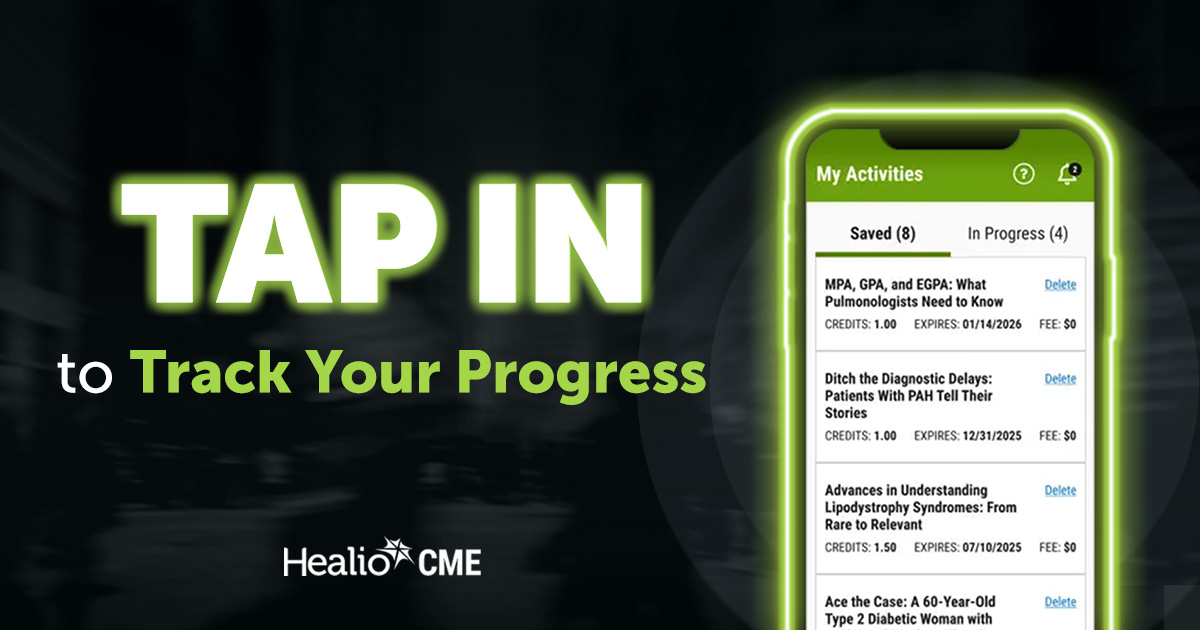 TAP IN

to Track Your Progress

Healio CME

My Activities

2

Saved (8)

In Progress (4)

MPA, GPA, and EGPA: What Pulmonologists Need to Know

Delete

CREDITS: 1.00 EXPIRES: 01/14/2026 FEE: $0

Ditch the Diagnostic Delays: Patients With PAH Tell Their Stories

Delete

CREDITS: 1.00 EXPIRES: 12/31/2025 FEE: $0

Advances in Understanding Lipodystrophy Syndromes: From Rare to Relevant

Delete

CREDITS: 1.50 EXPIRES: 07/10/2025 FEE: $0

Ace the Case: A 60-Year-Old Type 2 Diabetic Woman with

Delete